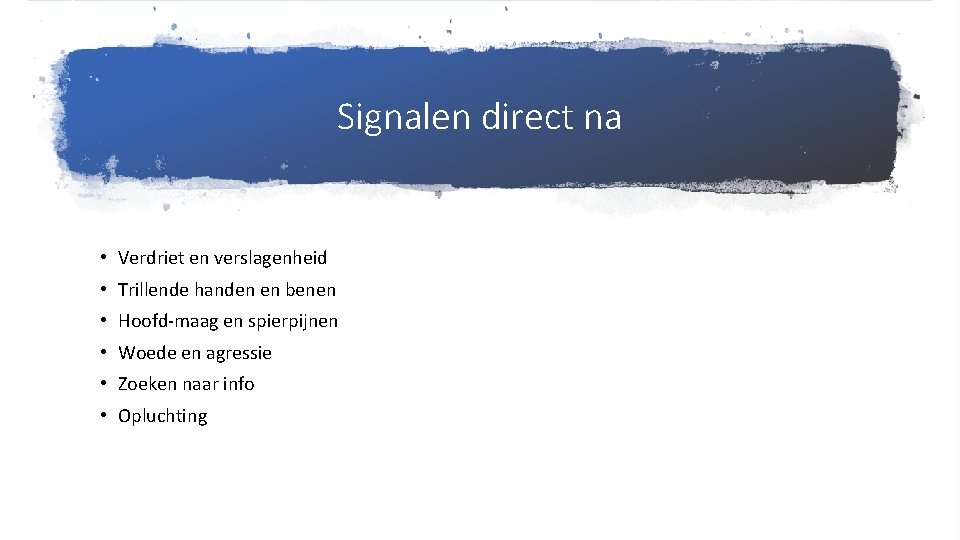 Signalen direct na

• Verdriet en verslagenheid
• Trillende handen en benen
• Hoofd-maag en spierpijnen
• Woede en agressie
• Zoeken naar info
• Opluchting